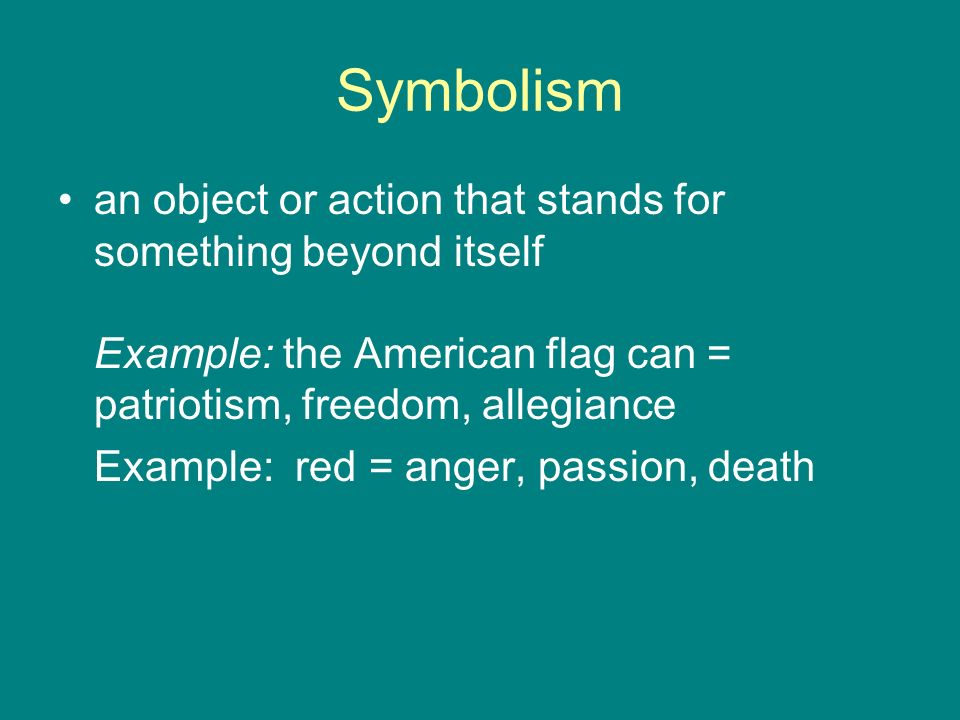 Symbolism

• an object or action that stands for something beyond itself

Example: the American flag can = patriotism, freedom, allegiance

Example: red = anger, passion, death